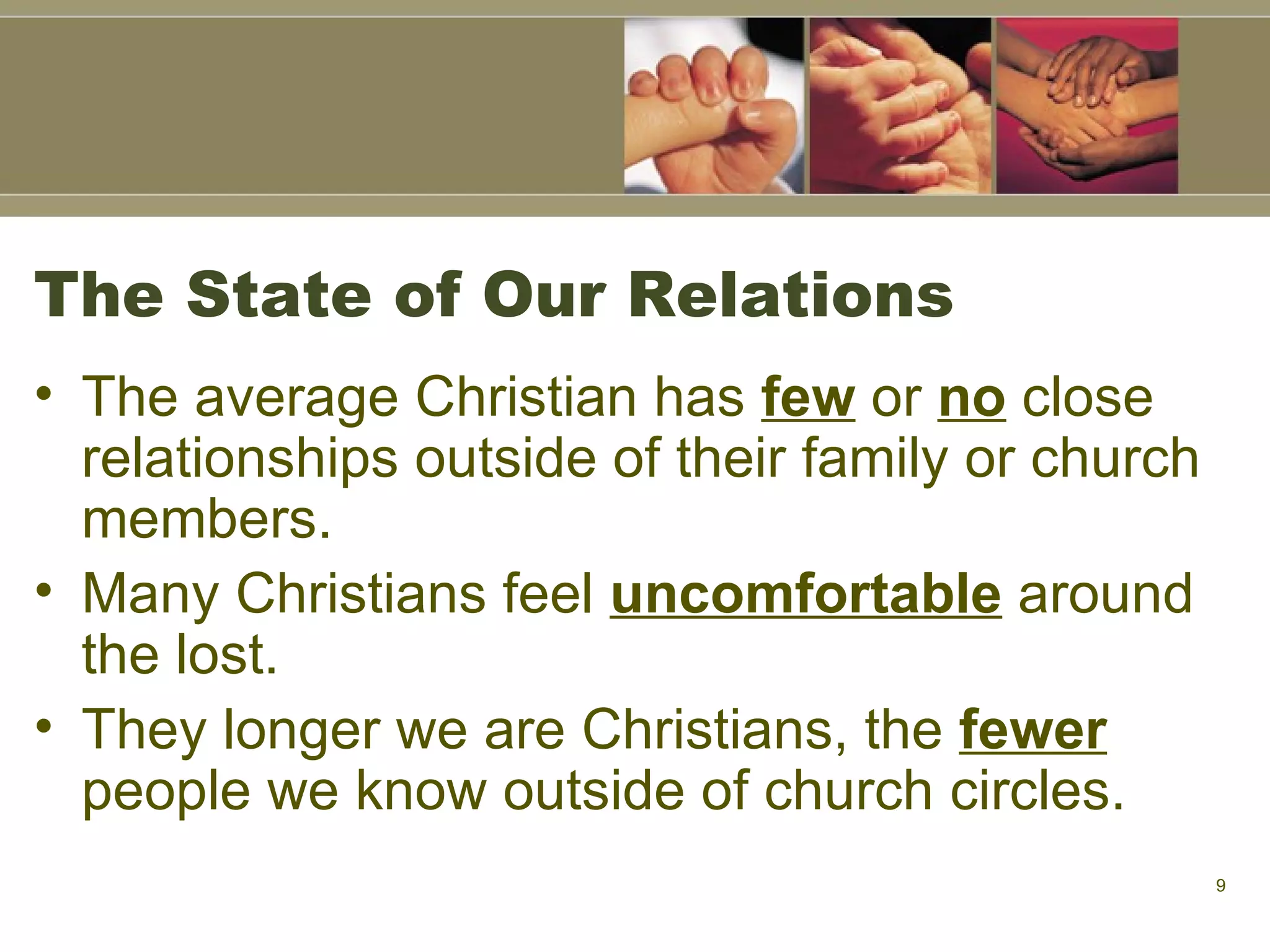 The State of Our Relations

• The average Christian has few or no close relationships outside of their family or church members.
• Many Christians feel uncomfortable around the lost.
• They longer we are Christians, the fewer people we know outside of church circles.

9